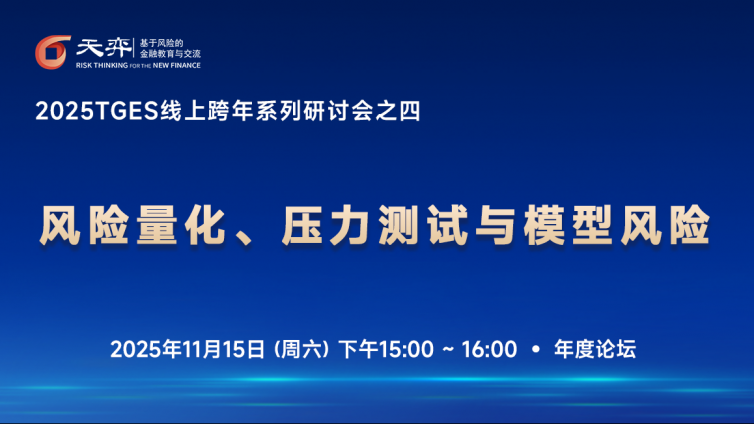 天弈 基于风险的 金融教育与交流
RISK THINKING FOR THE NEW FINANCE

2025TGES线上跨年系列研讨会之四

风险量化、压力测试与模型风险

2025年11月15日 (周六) 下午15:00 ~ 16:00 • 年度论坛